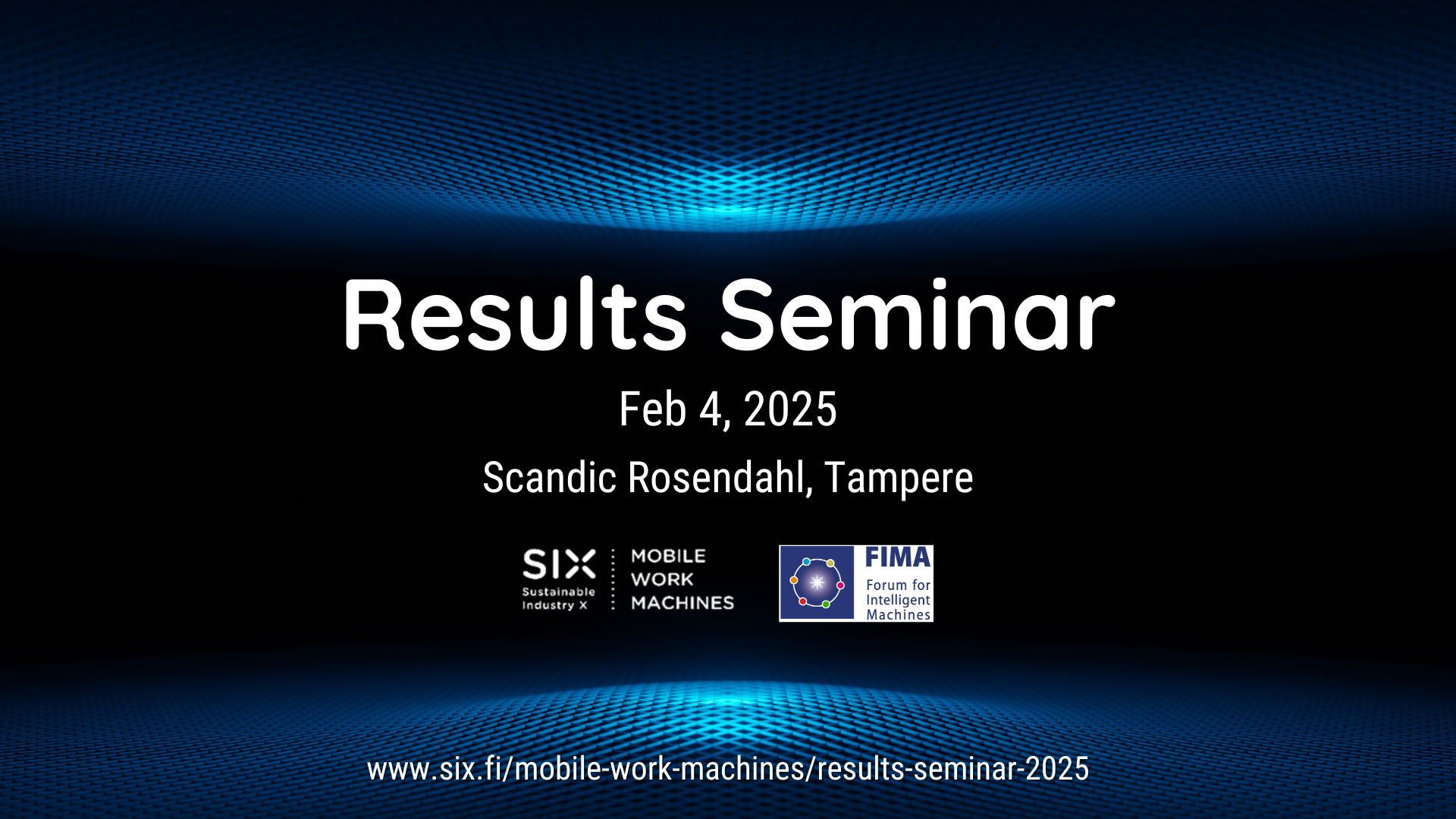 Results Seminar

Feb 4, 2025

Scandic Rosendahl, Tampere

SIX
Sustainable Industry X

MOBILE
WORK
MACHINES

FIMA
Forum for Intelligent Machines

www.six.fi/mobile-work-machines/results-seminar-2025